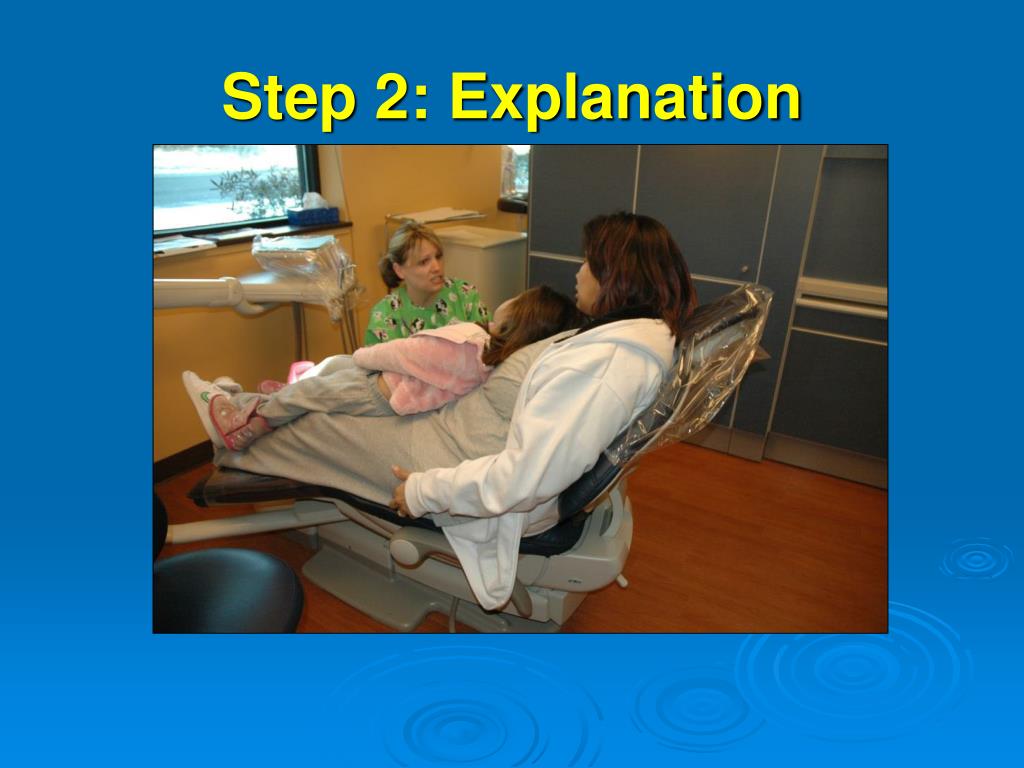 Step 2: Explanation